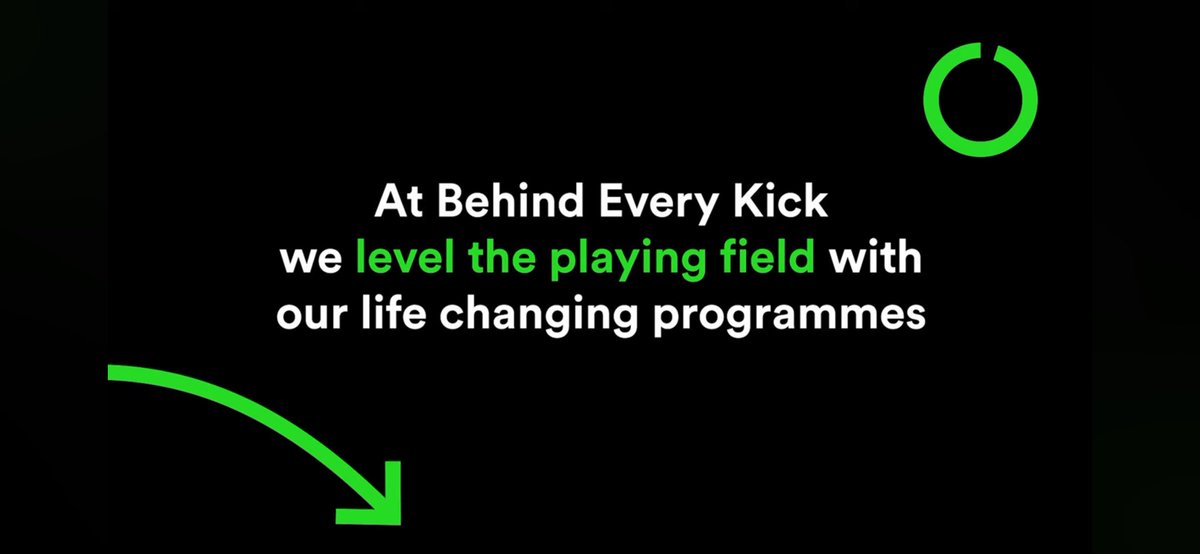 At Behind Every Kick
we level the playing field with
our life changing programmes